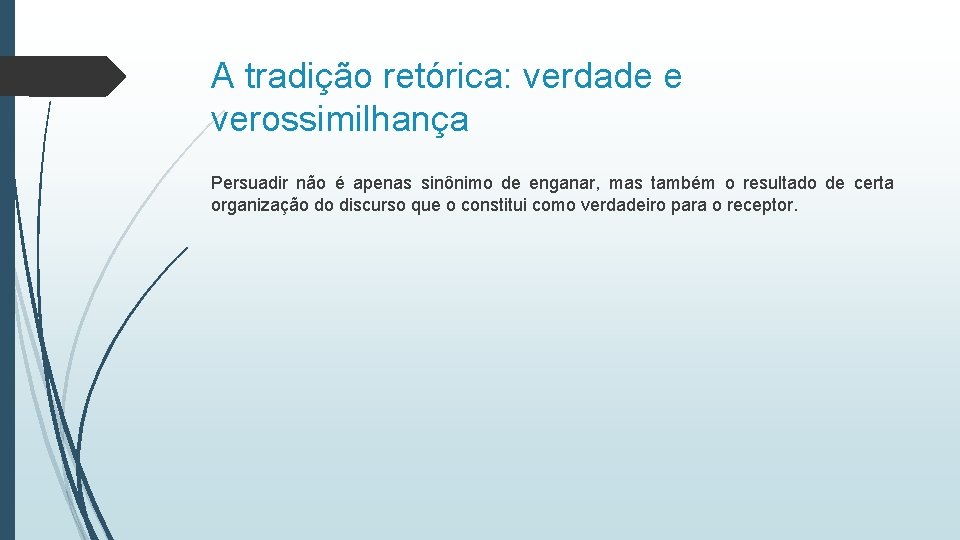 A tradição retórica: verdade e verossimilhança

Persuadir não é apenas sinônimo de enganar, mas também o resultado de certa organização do discurso que o constitui como verdadeiro para o receptor.